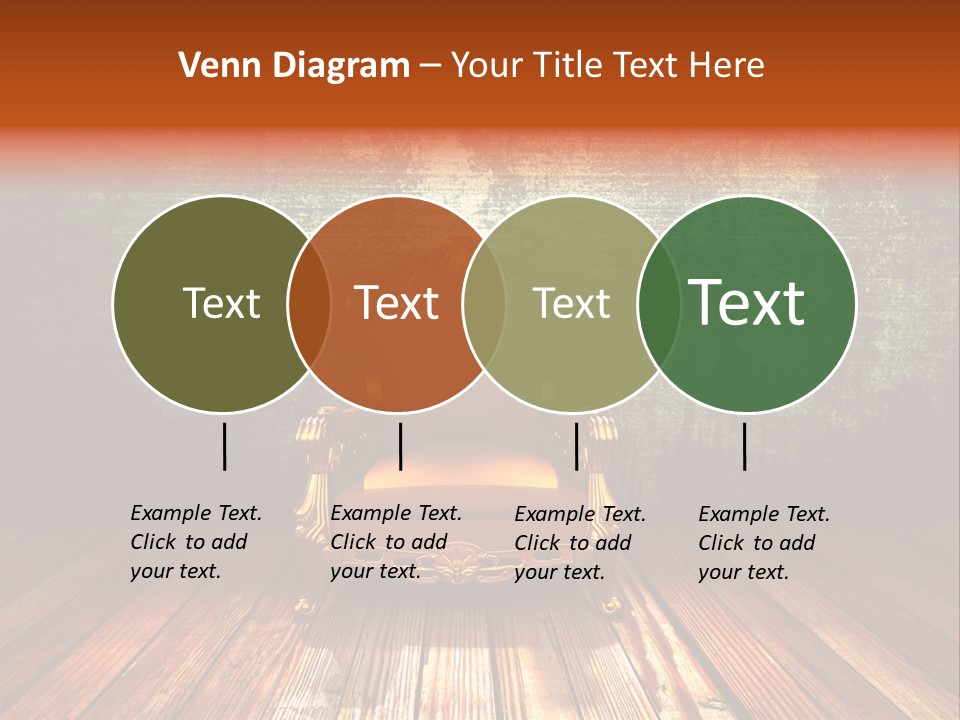 Venn Diagram – Your Title Text Here

Text

Text

Text

Text

Example Text. Click to add your text.

Example Text. Click to add your text.

Example Text. Click to add your text.

Example Text. Click to add your text.